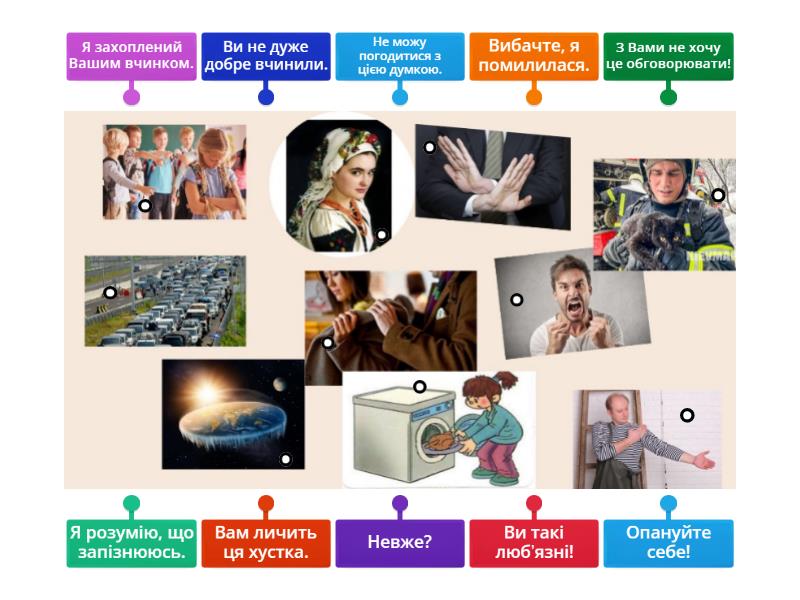 Я захоплений Вашим вчинком.

Ви не дуже добре вчинили.

Не можу погодитися з цією думкою.

Вибачте, я помилилася.

З Вами не хочу це обговорювати!

Я розумію, що запізнююсь.

Вам личить ця хустка.

Невже?

Ви такі люб'язні!

Опануйте себе!